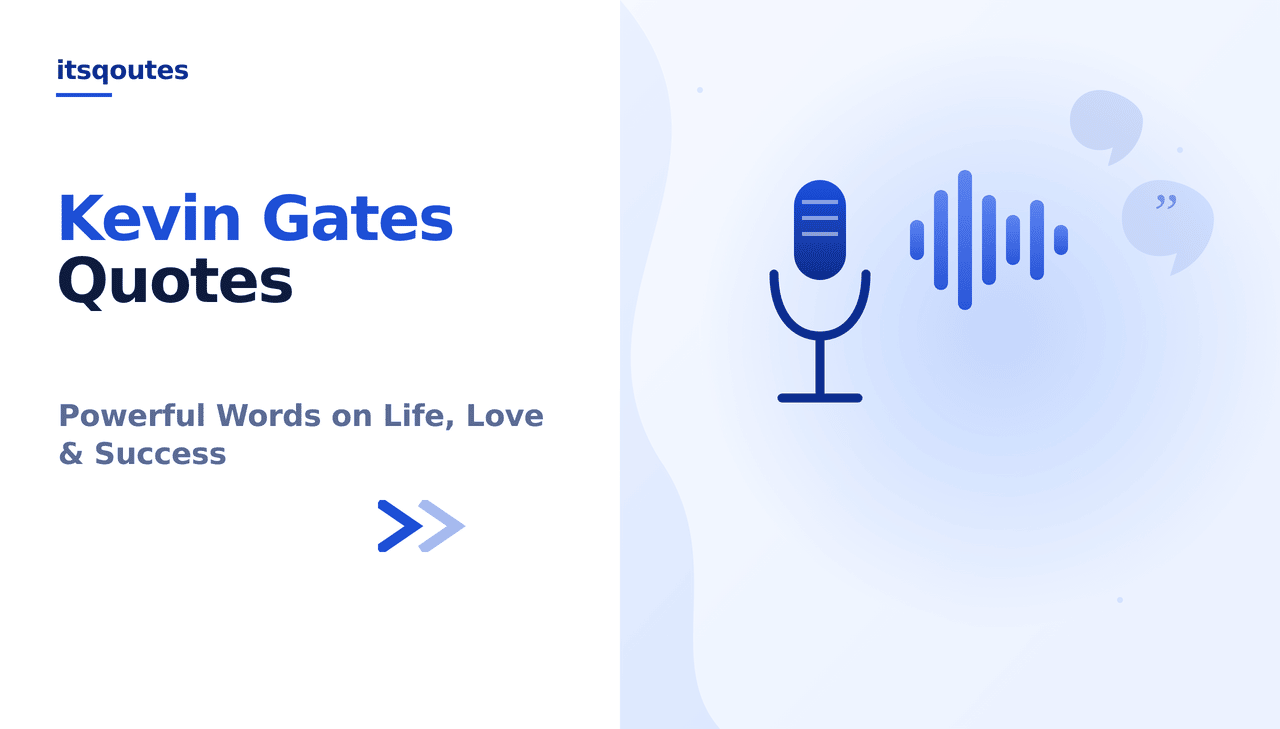 itsqoutes

Kevin Gates
Quotes

Powerful Words on Life, Love & Success